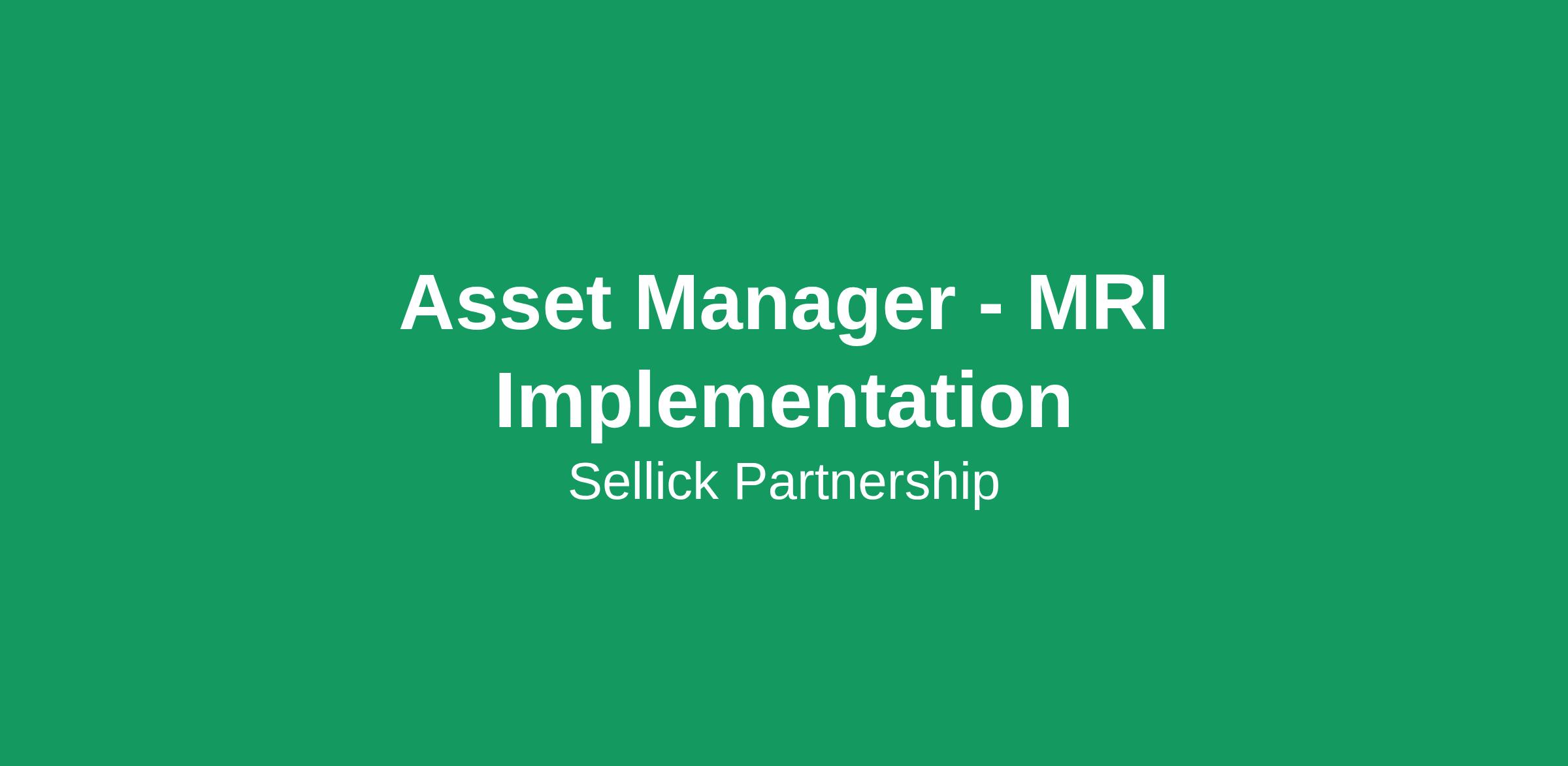 Asset Manager - MRI Implementation

Sellick Partnership